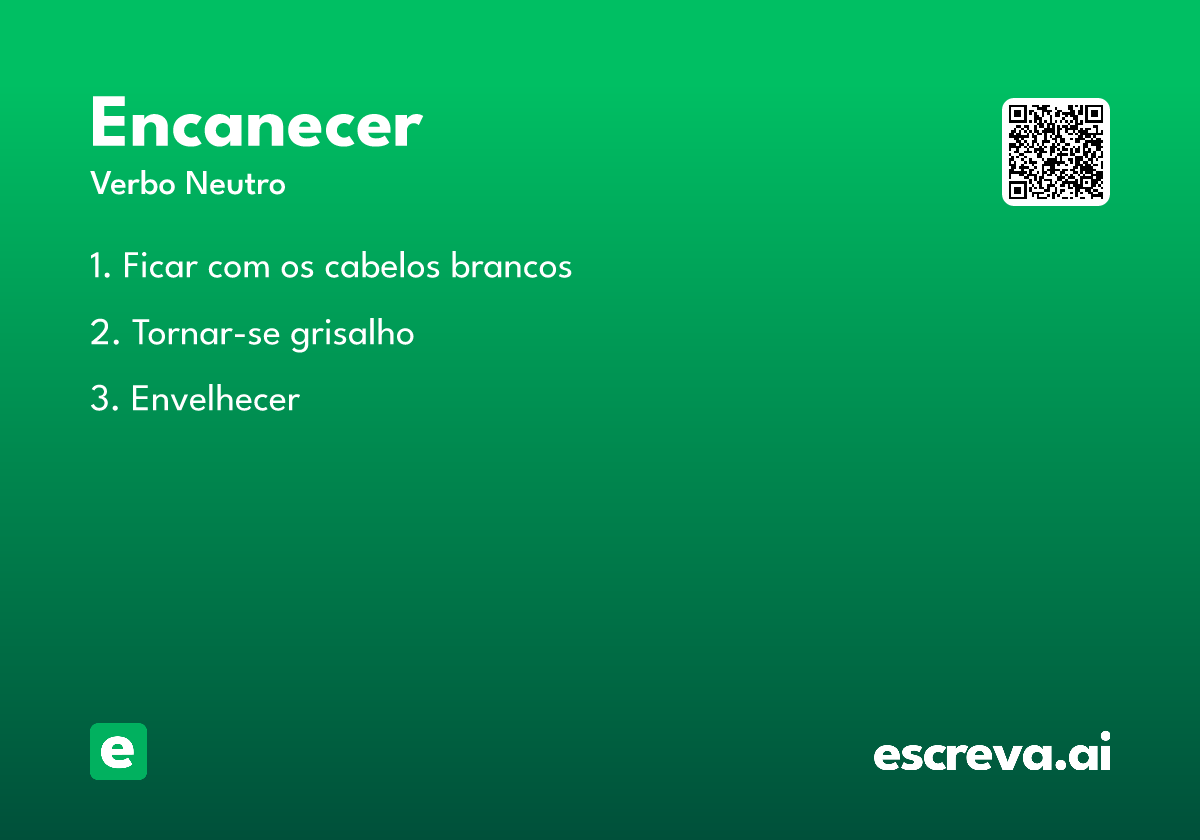 Encanecer
Verbo Neutro

1. Ficar com os cabelos brancos

2. Tornar-se grisalho

3. Envelhecer

e

escreva.ai